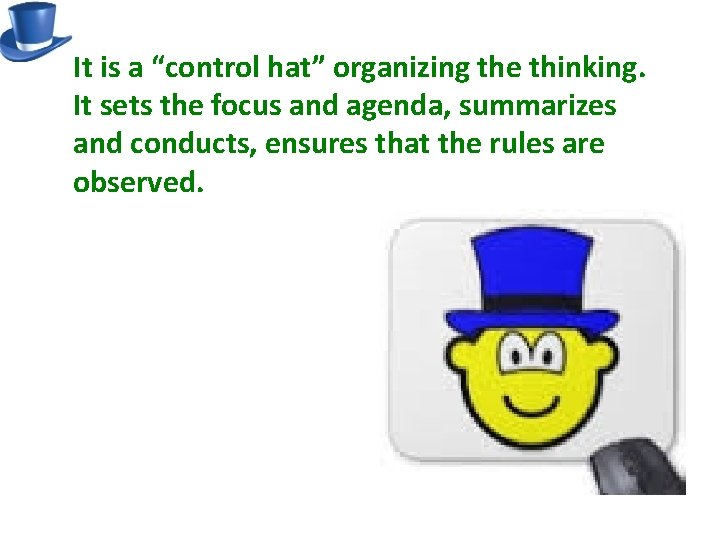 It is a “control hat” organizing the thinking. It sets the focus and agenda, summarizes and conducts, ensures that the rules are observed.